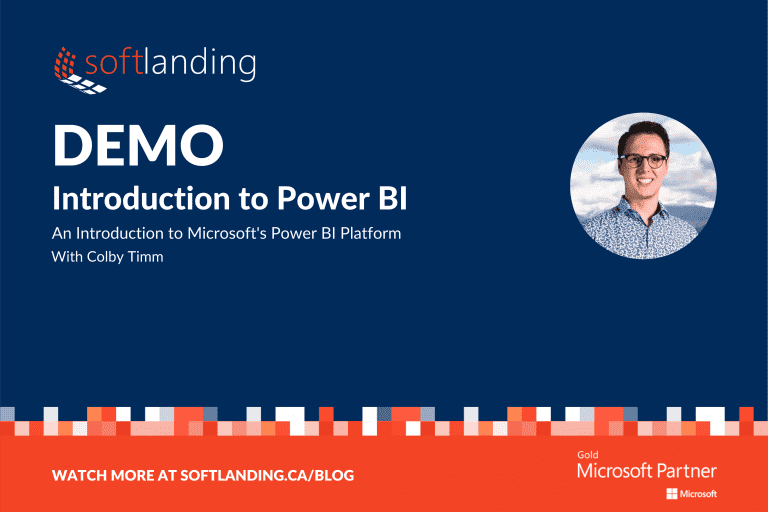 softlanding

DEMO

Introduction to Power BI

An Introduction to Microsoft's Power BI Platform

With Colby Timm

WATCH MORE AT SOFTLANDING.CA/BLOG

Gold
Microsoft Partner
Microsoft